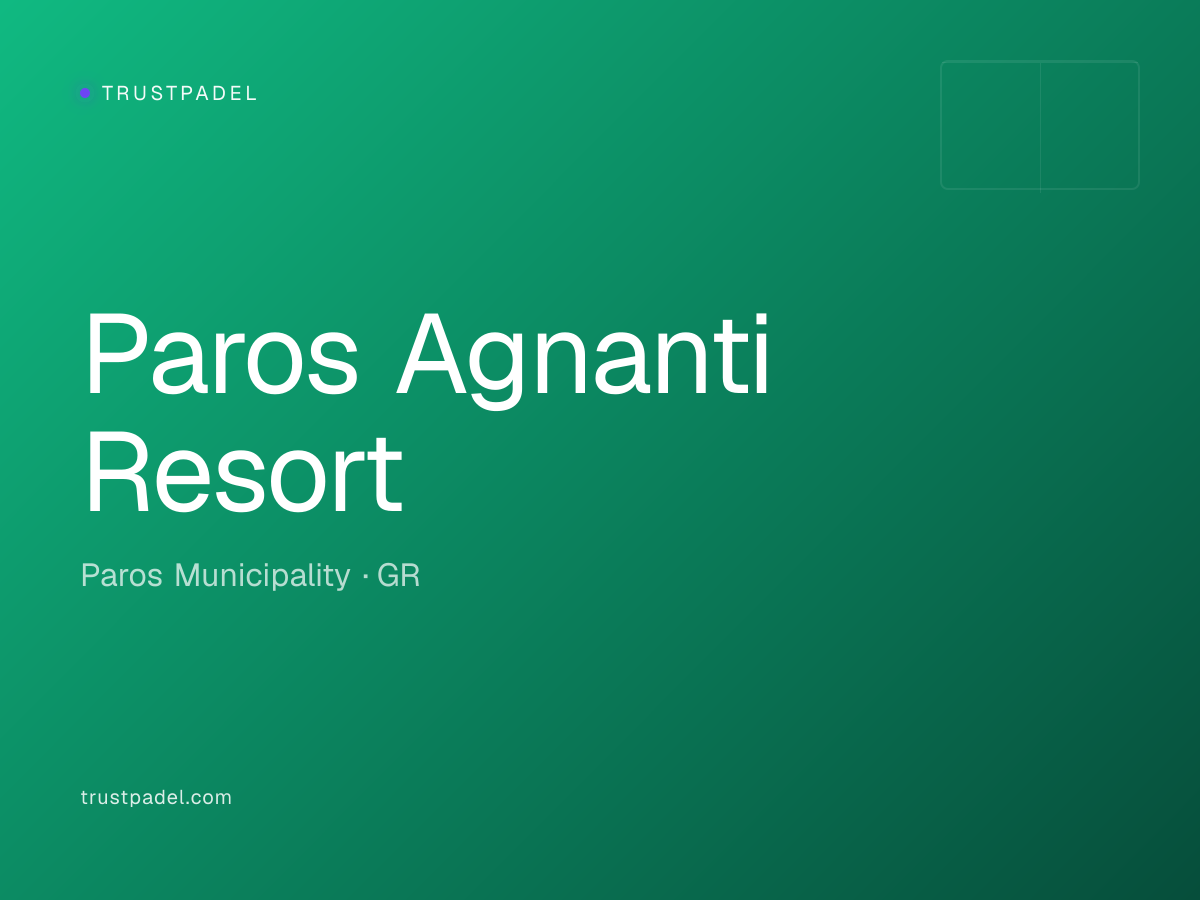 TRUSTPADEL

Paros Agnanti Resort

Paros Municipality · GR

trustpadel.com